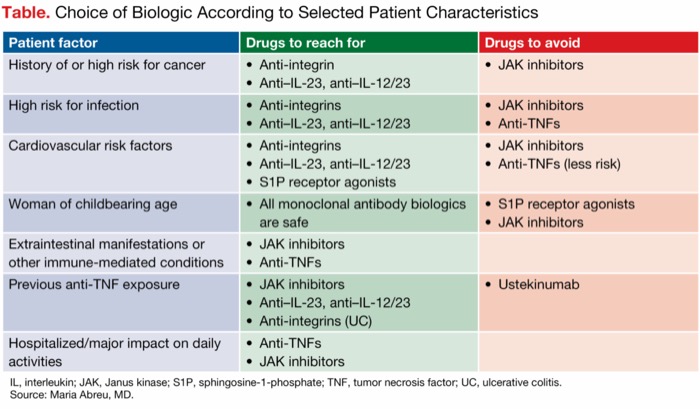 **Table.** Choice of Biologic According to Selected Patient Characteristics

| Patient factor | Drugs to reach for | Drugs to avoid |
|---|---|---|
| History of or high risk for cancer | • Anti-integrin • Anti–IL-23, anti–IL-12/23 | • JAK inhibitors |
| High risk for infection | • Anti-integrins • Anti–IL-23, anti–IL-12/23 | • JAK inhibitors • Anti-TNFs |
| Cardiovascular risk factors | • Anti-integrins • Anti–IL-23, anti–IL-12/23 • S1P receptor agonists | • JAK inhibitors • Anti-TNFs (less risk) |
| Woman of childbearing age | • All monoclonal antibody biologics are safe | • S1P receptor agonists • JAK inhibitors |
| Extraintestinal manifestations or other immune-mediated conditions | • JAK inhibitors • Anti-TNFs | |
| Previous anti-TNF exposure | • JAK inhibitors • Anti–IL-23, anti–IL-12/23 • Anti-integrins (UC) | • Ustekinumab |
| Hospitalized/major impact on daily activities | • Anti-TNFs • JAK inhibitors | |

IL, interleukin; JAK, Janus kinase; S1P, sphingosine-1-phosphate; TNF, tumor necrosis factor; UC, ulcerative colitis.
Source: Maria Abreu, MD.